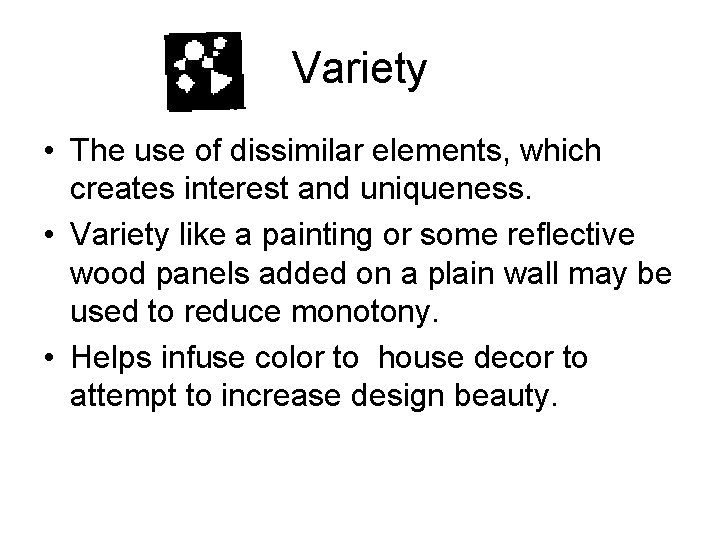 Variety

• The use of dissimilar elements, which creates interest and uniqueness.
• Variety like a painting or some reflective wood panels added on a plain wall may be used to reduce monotony.
• Helps infuse color to house decor to attempt to increase design beauty.